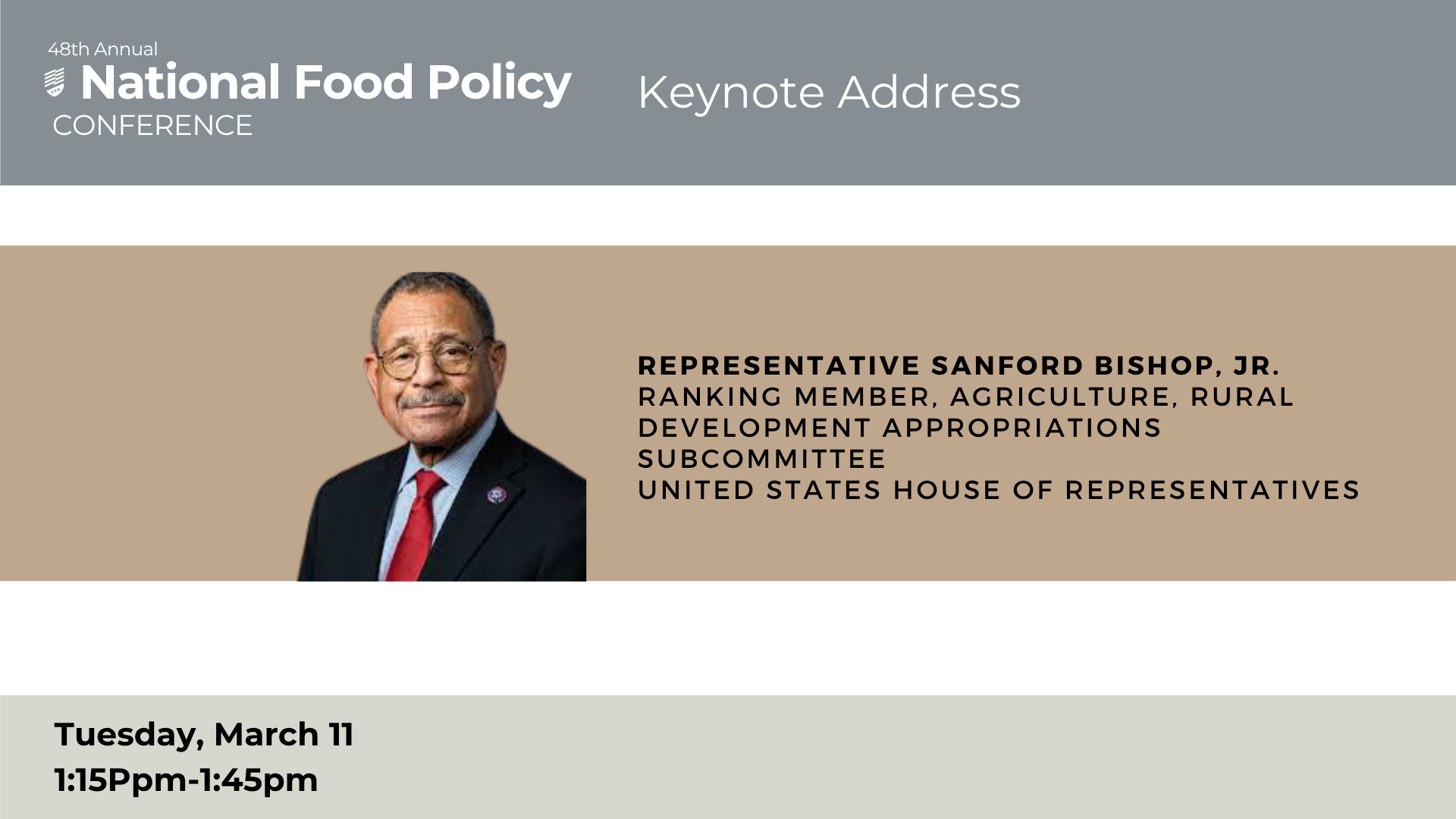 48th Annual
National Food Policy
CONFERENCE

Keynote Address

REPRESENTATIVE SANFORD BISHOP, JR.
RANKING MEMBER, AGRICULTURE, RURAL DEVELOPMENT APPROPRIATIONS SUBCOMMITTEE
UNITED STATES HOUSE OF REPRESENTATIVES

Tuesday, March 11
1:15Ppm-1:45pm